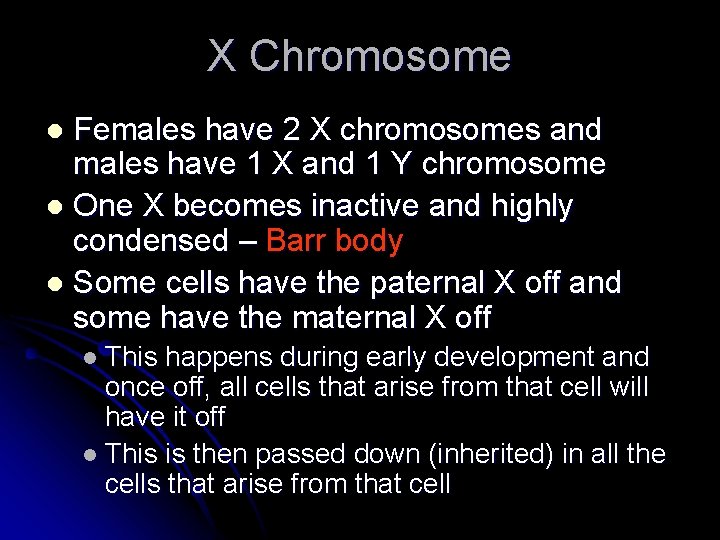 X Chromosome

- Females have 2 X chromosomes and males have 1 X and 1 Y chromosome
- One X becomes inactive and highly condensed – Barr body
- Some cells have the paternal X off and some have the maternal X off
  - This happens during early development and once off, all cells that arise from that cell will have it off
  - This is then passed down (inherited) in all the cells that arise from that cell